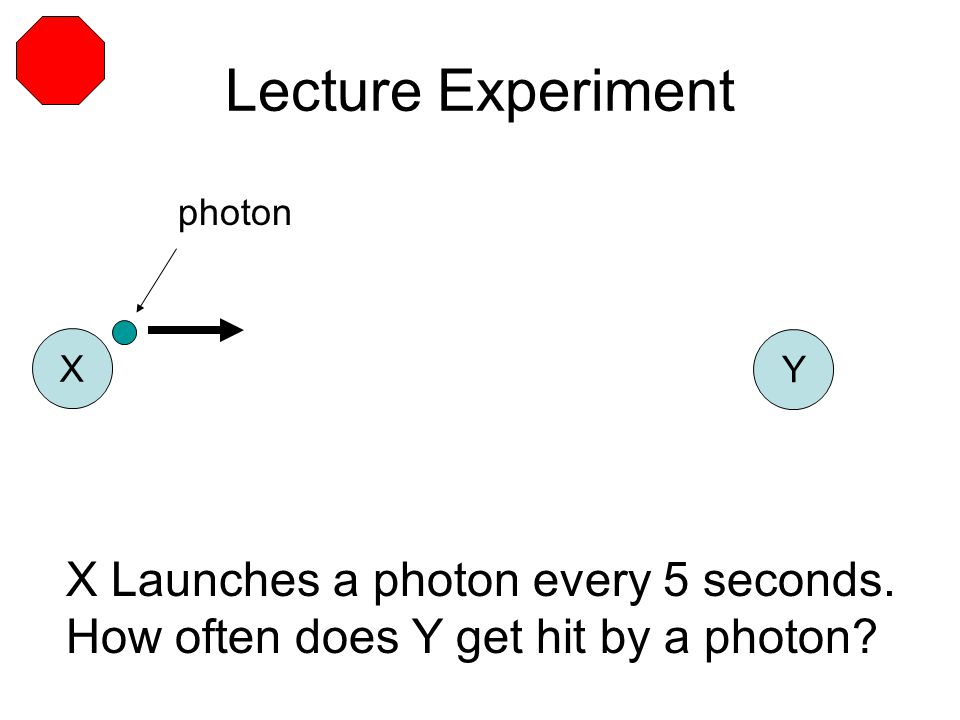 Lecture Experiment

photon

X

Y

X Launches a photon every 5 seconds. How often does Y get hit by a photon?